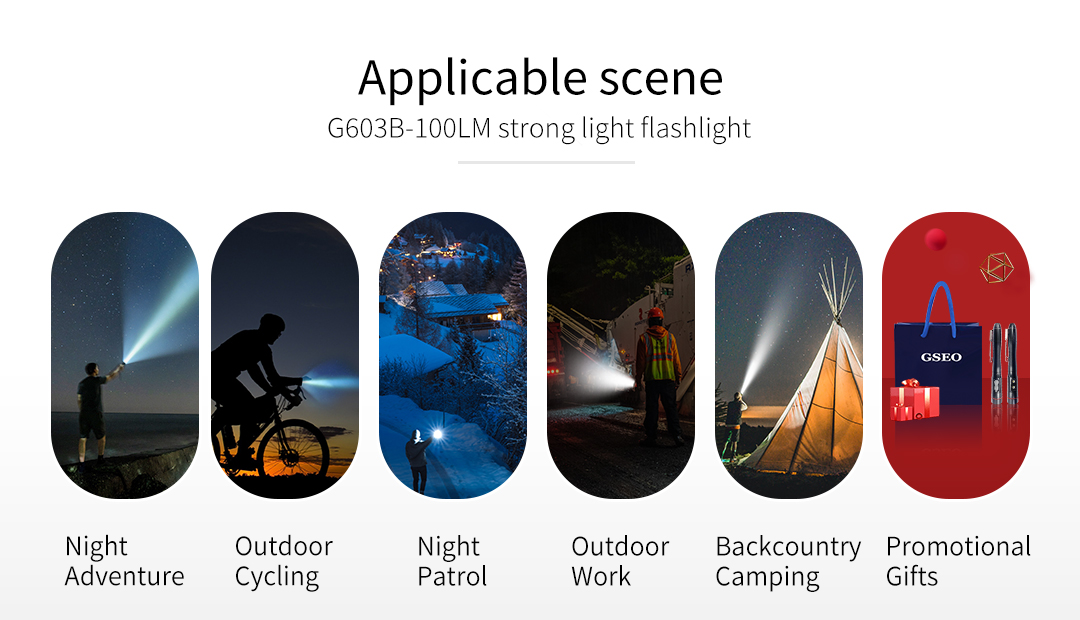 Applicable scene

G603B-100LM strong light flashlight

GSEO

Night Adventure

Outdoor Cycling

Night Patrol

Outdoor Work

Backcountry Camping

Promotional Gifts